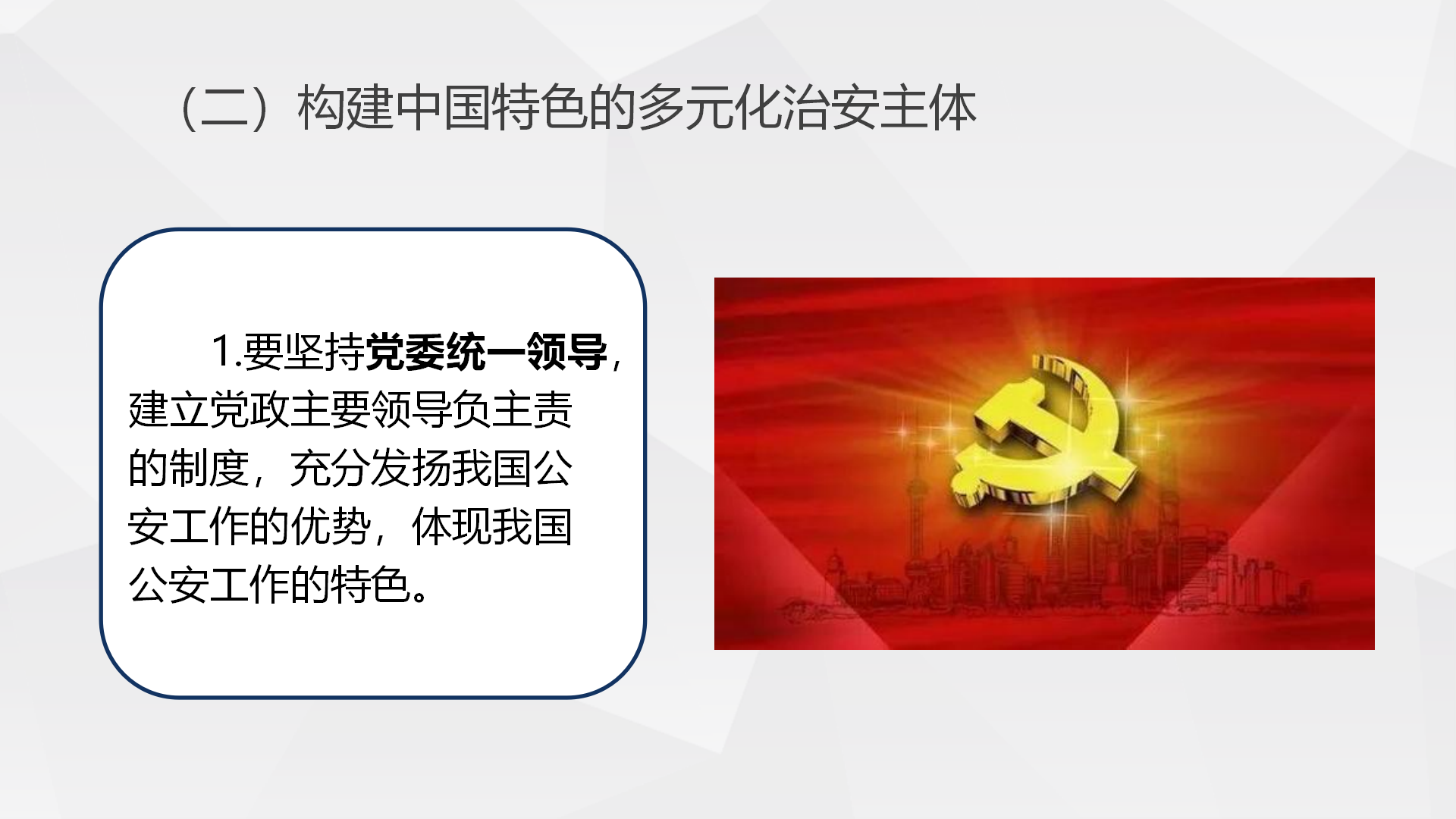 （二）构建中国特色的多元化治安主体

1.要坚持党委统一领导，建立党政主要领导负主责的制度，充分发扬我国公安工作的优势，体现我国公安工作的特色。